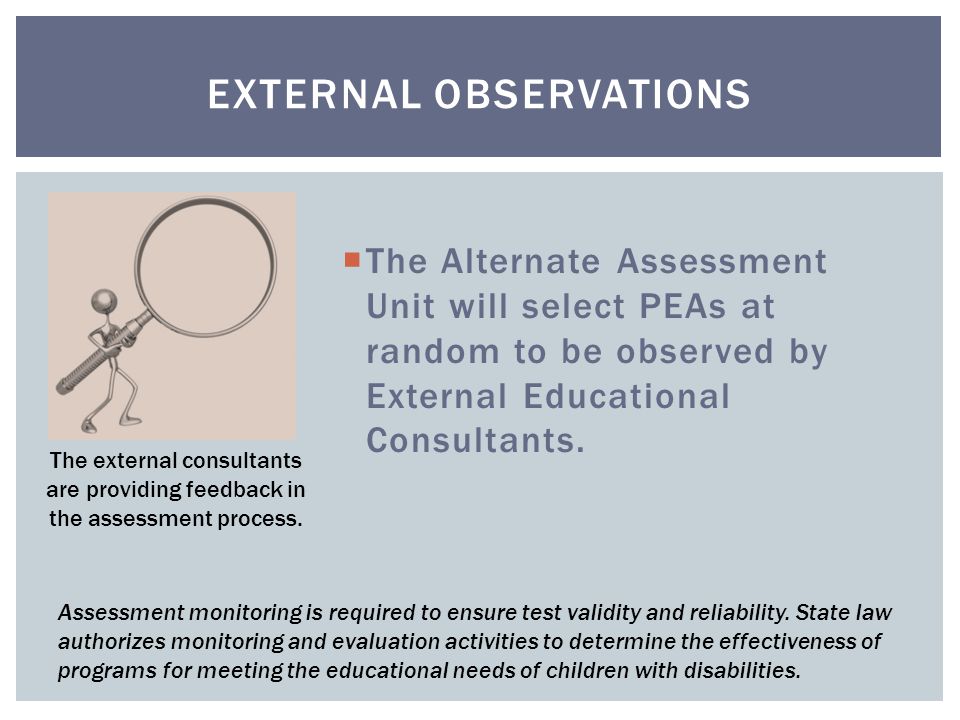 EXTERNAL OBSERVATIONS

The external consultants are providing feedback in the assessment process.

The Alternate Assessment Unit will select PEAs at random to be observed by External Educational Consultants.

Assessment monitoring is required to ensure test validity and reliability. State law authorizes monitoring and evaluation activities to determine the effectiveness of programs for meeting the educational needs of children with disabilities.